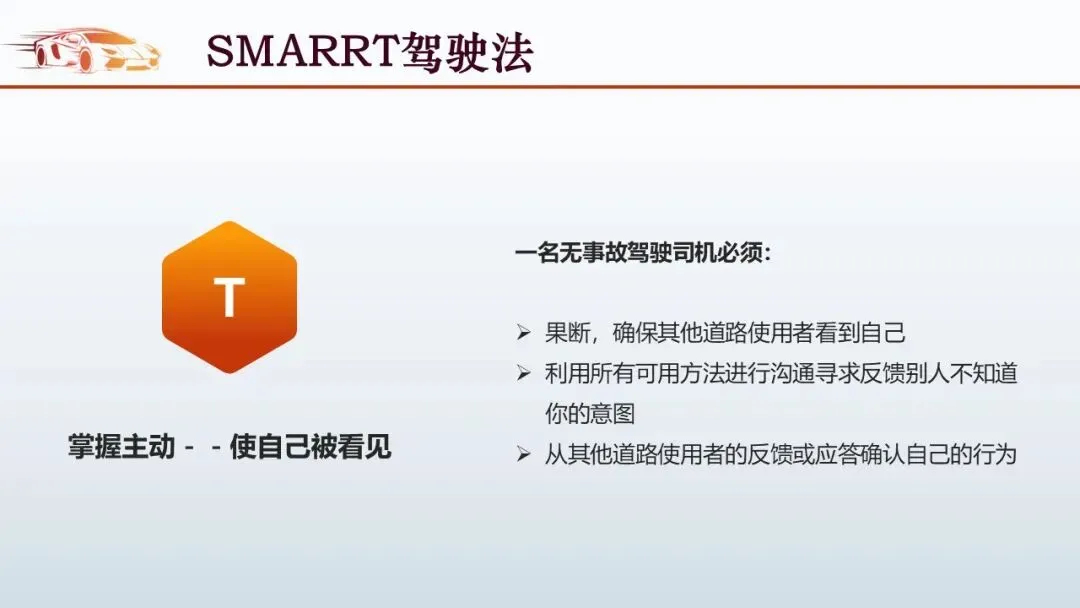 SMARRT驾驶法

T

掌握主动－－使自己被看见

一名无事故驾驶司机必须：

➢ 果断，确保其他道路使用者看到自己
➢ 利用所有可用方法进行沟通寻求反馈别人不知道你的意图
➢ 从其他道路使用者的反馈或应答确认自己的行为